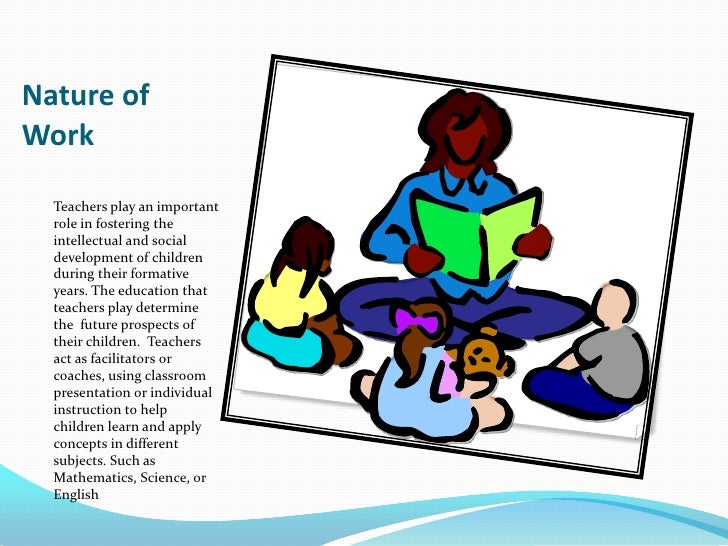 Nature of Work

Teachers play an important role in fostering the intellectual and social development of children during their formative years. The education that teachers play determine the future prospects of their children. Teachers act as facilitators or coaches, using classroom presentation or individual instruction to help children learn and apply concepts in different subjects. Such as Mathematics, Science, or English